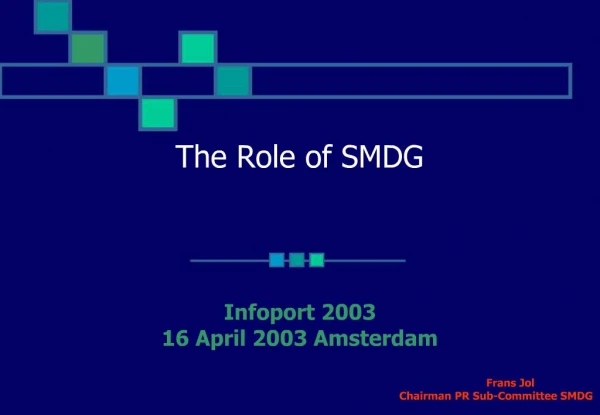 The Role of SMDG

Infoport 2003
16 April 2003 Amsterdam

Frans Jol
Chairman PR Sub-Committee SMDG